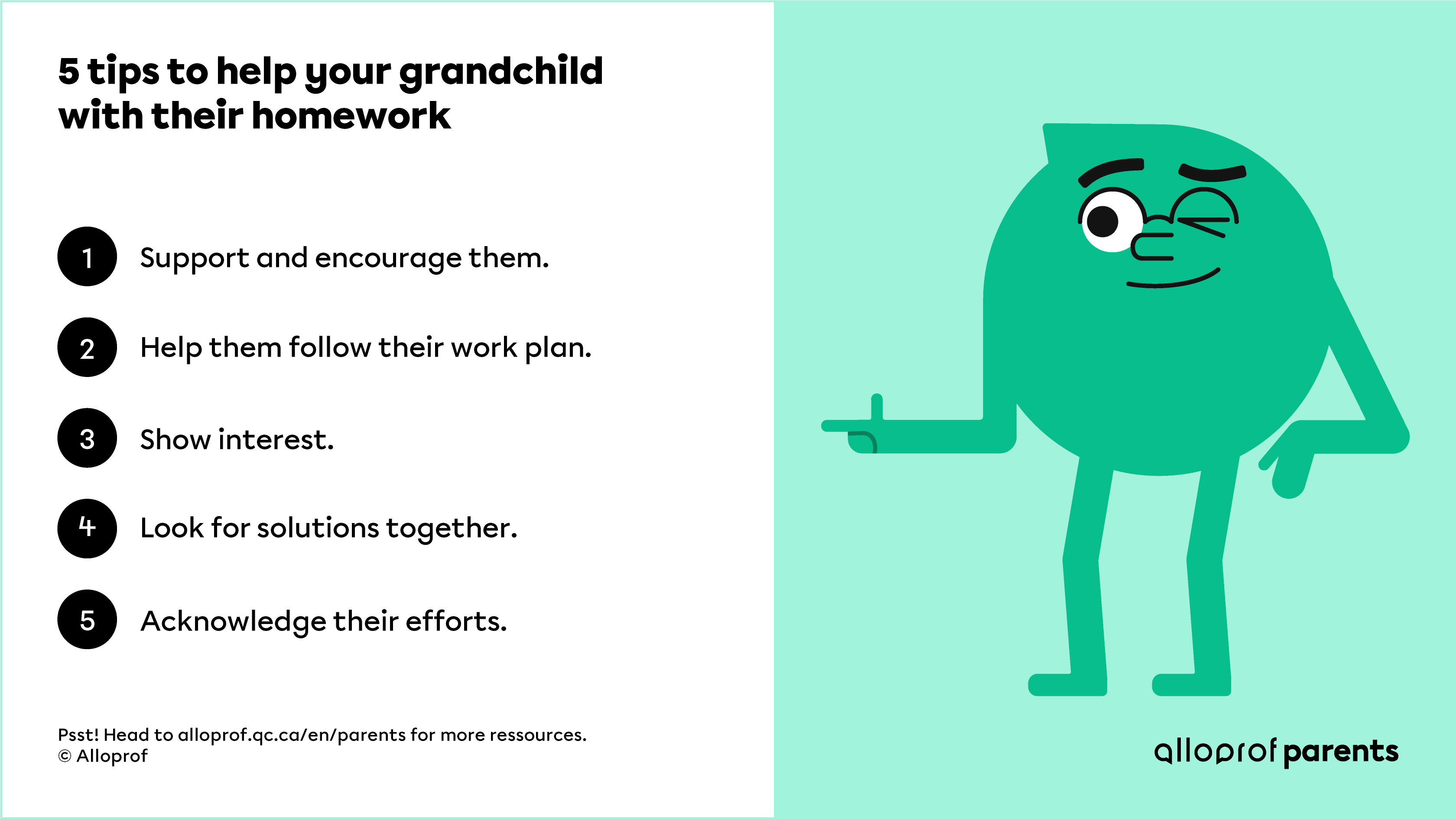 5 tips to help your grandchild with their homework

1 Support and encourage them.

2 Help them follow their work plan.

3 Show interest.

4 Look for solutions together.

5 Acknowledge their efforts.

Psst! Head to alloprof.qc.ca/en/parents for more ressources.
© Alloprof

alloprof parents